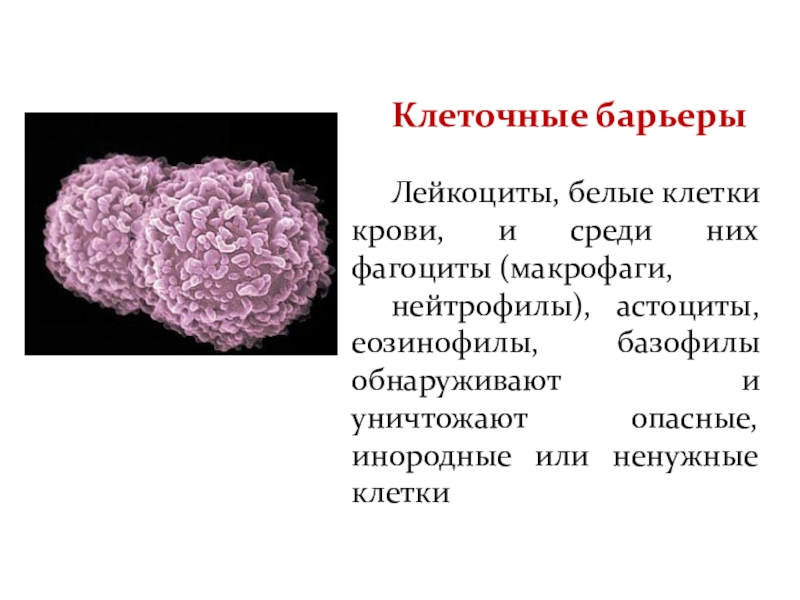 Клеточные барьеры

Лейкоциты, белые клетки крови, и среди них фагоциты (макрофаги, нейтрофилы), астоциты, еозинофилы, базофилы обнаруживают и уничтожают опасные, инородные или ненужные клетки